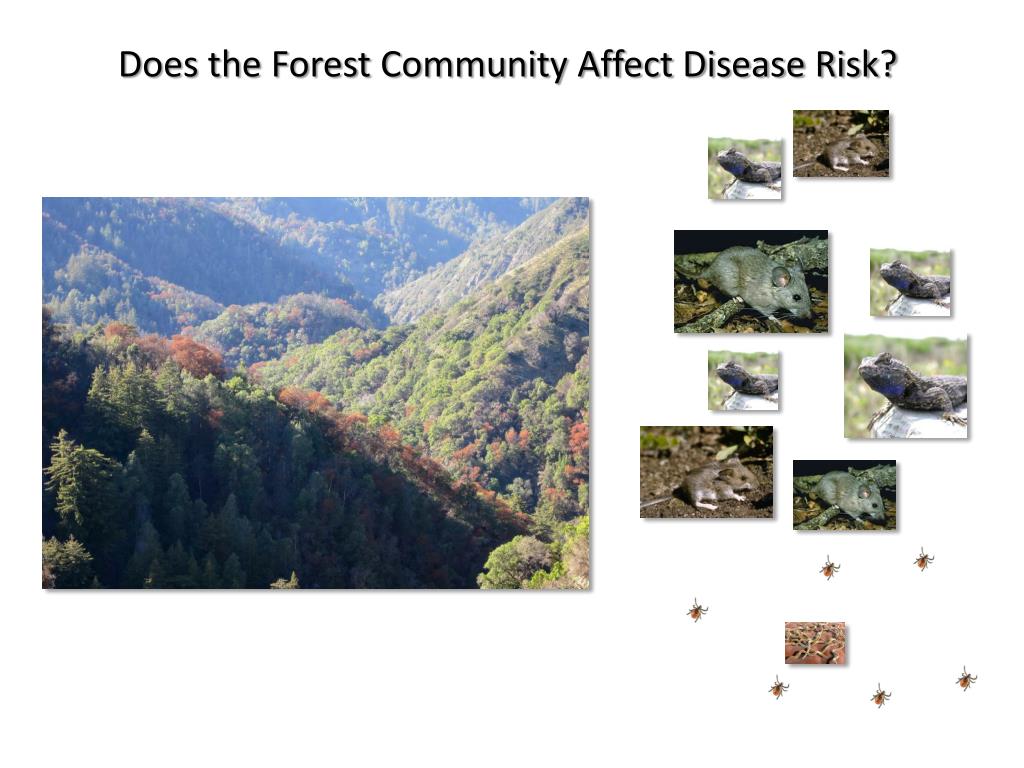 Does the Forest Community Affect Disease Risk?